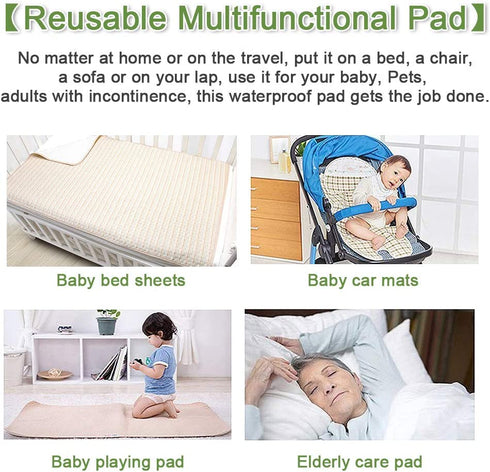 【Reusable Multifunctional Pad】

No matter at home or on the travel, put it on a bed, a chair, a sofa or on your lap, use it for your baby, Pets, adults with incontinence, this waterproof pad gets the job done.

Baby bed sheets

Baby car mats

Baby playing pad

Elderly care pad